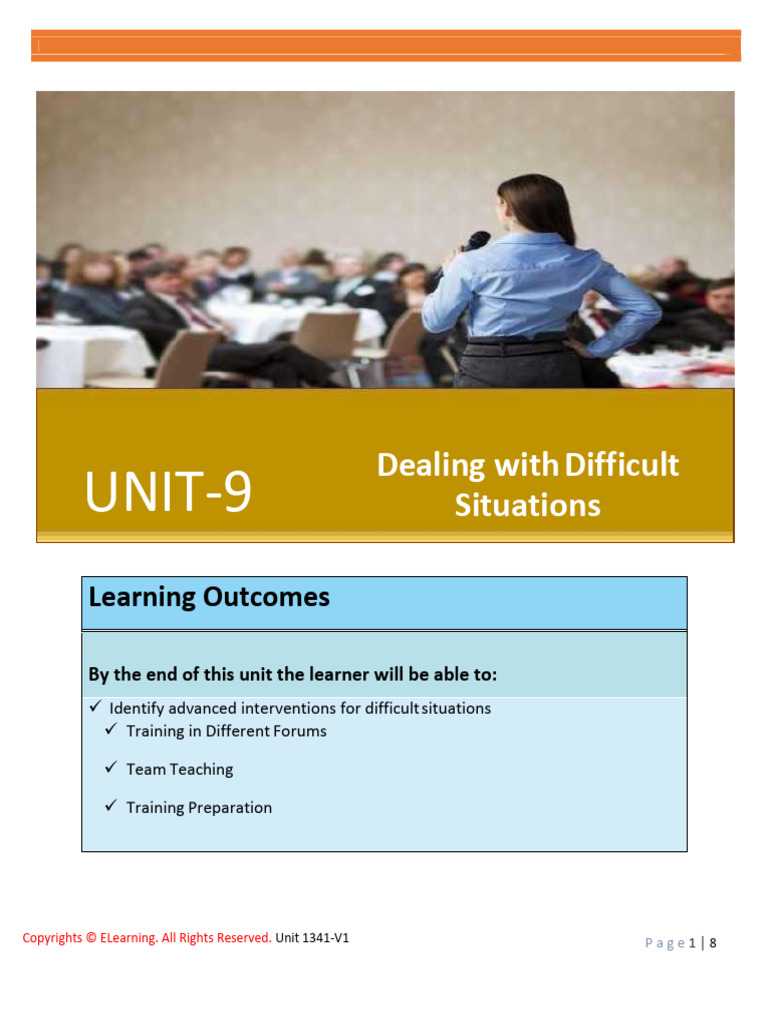 UNIT-9

Dealing with Difficult Situations

Learning Outcomes

By the end of this unit the learner will be able to:

✓ Identify advanced interventions for difficult situations
✓ Training in Different Forums
✓ Team Teaching
✓ Training Preparation

Copyrights © ELearning. All Rights Reserved. Unit 1341-V1

Page 1 | 8